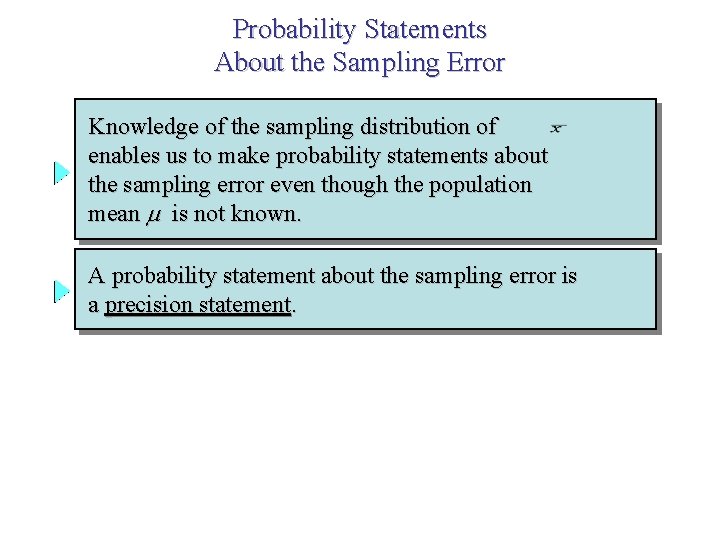 Probability Statements
About the Sampling Error

Knowledge of the sampling distribution of $\bar{x}$ enables us to make probability statements about the sampling error even though the population mean $\mu$ is not known.

A probability statement about the sampling error is a precision statement.